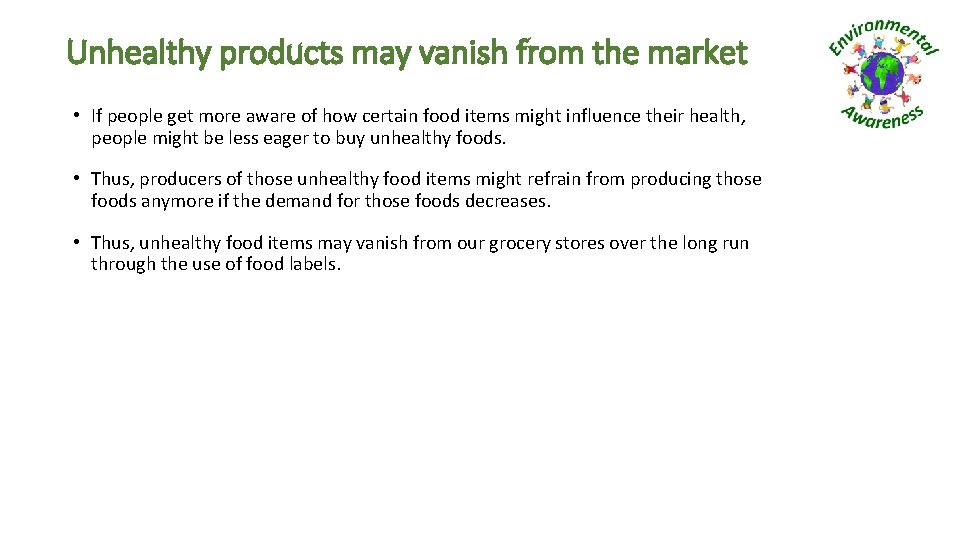 Unhealthy products may vanish from the market

Environmental Awareness

• If people get more aware of how certain food items might influence their health, people might be less eager to buy unhealthy foods.

• Thus, producers of those unhealthy food items might refrain from producing those foods anymore if the demand for those foods decreases.

• Thus, unhealthy food items may vanish from our grocery stores over the long run through the use of food labels.